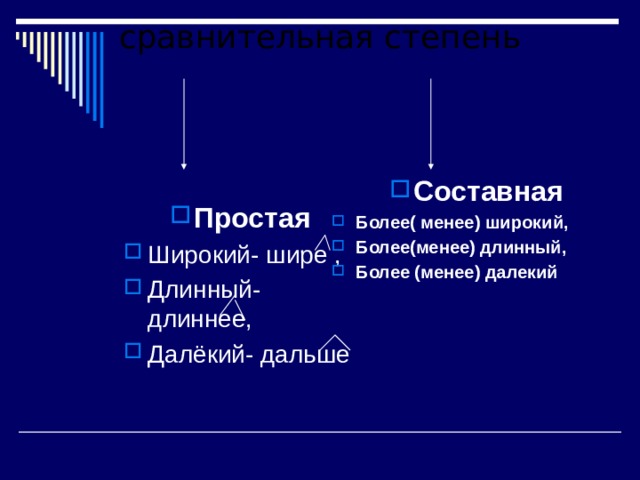 сравнительная степень

Простая

Широкий- шире ,

Длинный- длиннее,

Далёкий- дальше

Составная

Более( менее) широкий,

Более(менее) длинный,

Более (менее) далекий